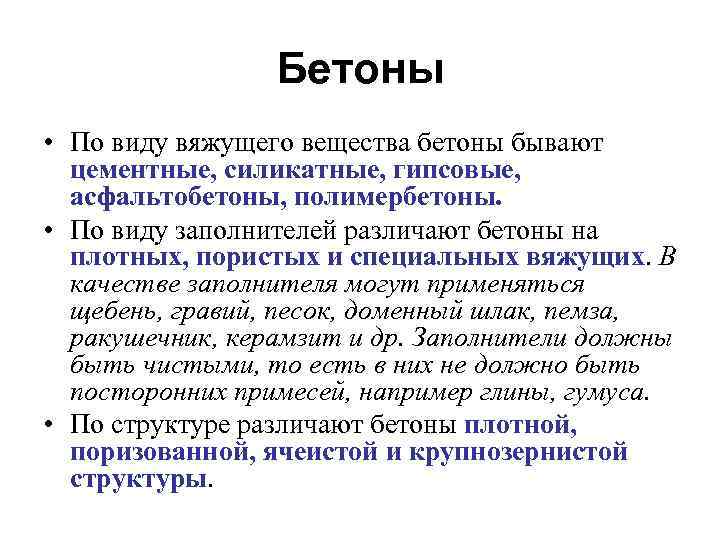 Бетоны

• По виду вяжущего вещества бетоны бывают цементные, силикатные, гипсовые, асфальтобетоны, полимербетоны.

• По виду заполнителей различают бетоны на плотных, пористых и специальных вяжущих. В качестве заполнителя могут применяться щебень, гравий, песок, доменный шлак, пемза, ракушечник, керамзит и др. Заполнители должны быть чистыми, то есть в них не должно быть посторонних примесей, например глины, гумуса.

• По структуре различают бетоны плотной, поризованной, ячеистой и крупнозернистой структуры.